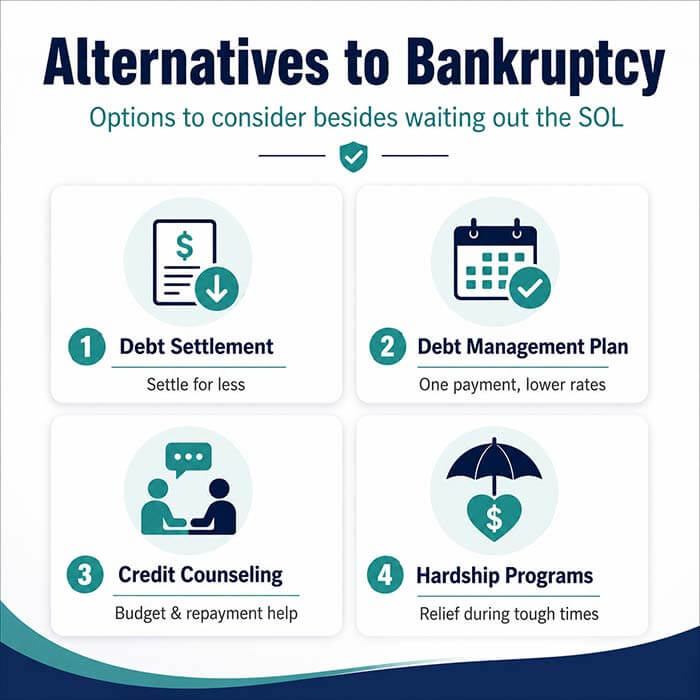 Alternatives to Bankruptcy

Options to consider besides waiting out the SOL

$

1 Debt Settlement

Settle for less

2 Debt Management Plan

One payment, lower rates

3 Credit Counseling

Budget & repayment help

$

4 Hardship Programs

Relief during tough times